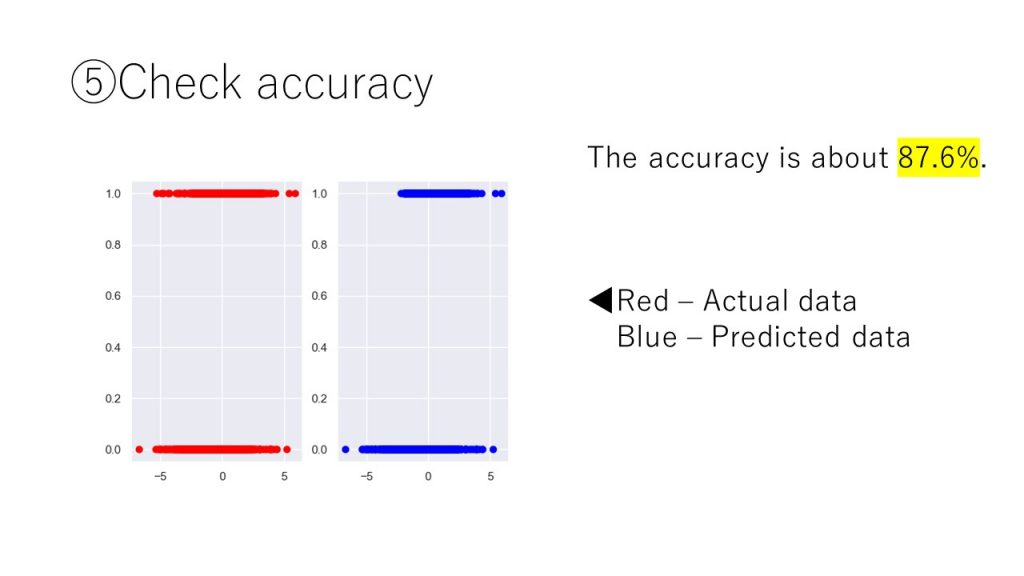 ⑤Check accuracy

The accuracy is about 87.6%.

1.0
0.8
0.6
0.4
0.2
0.0
−5 0 5

1.0
0.8
0.6
0.4
0.2
0.0
−5 0 5

◀Red – Actual data
Blue – Predicted data